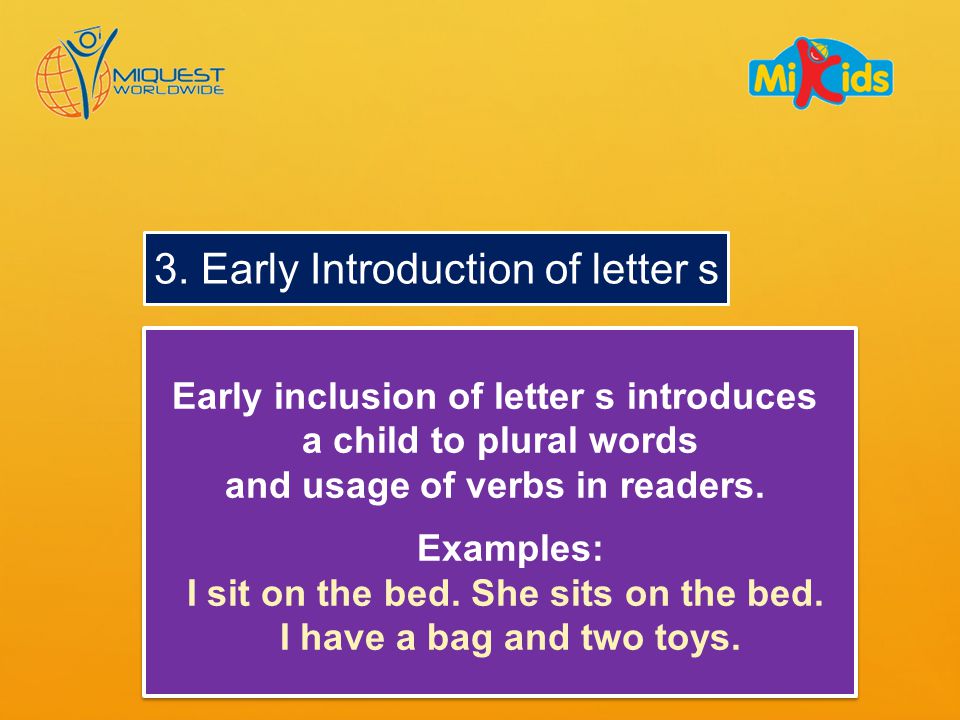 MIQUEST WORLDWIDE

MiKids

3. Early Introduction of letter s

Early inclusion of letter s introduces a child to plural words and usage of verbs in readers.

Examples:
I sit on the bed. She sits on the bed.
I have a bag and two toys.